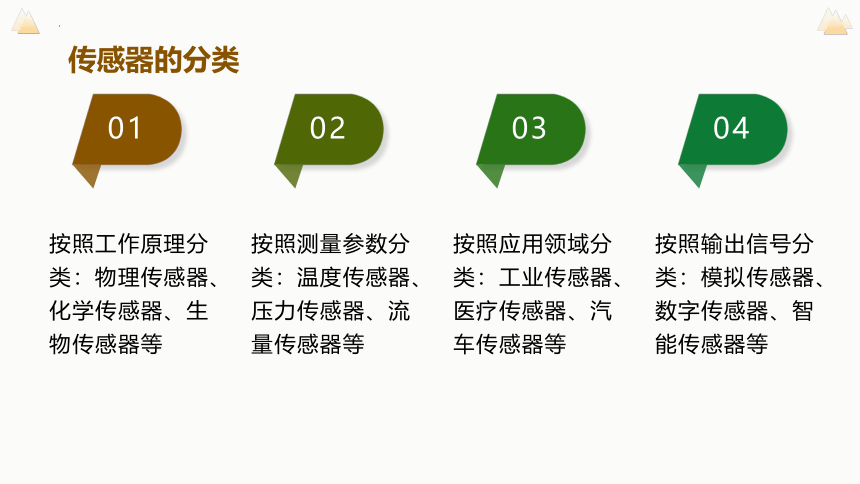 传感器的分类

01

按照工作原理分类：物理传感器、化学传感器、生物传感器等

02

按照测量参数分类：温度传感器、压力传感器、流量传感器等

03

按照应用领域分类：工业传感器、医疗传感器、汽车传感器等

04

按照输出信号分类：模拟传感器、数字传感器、智能传感器等